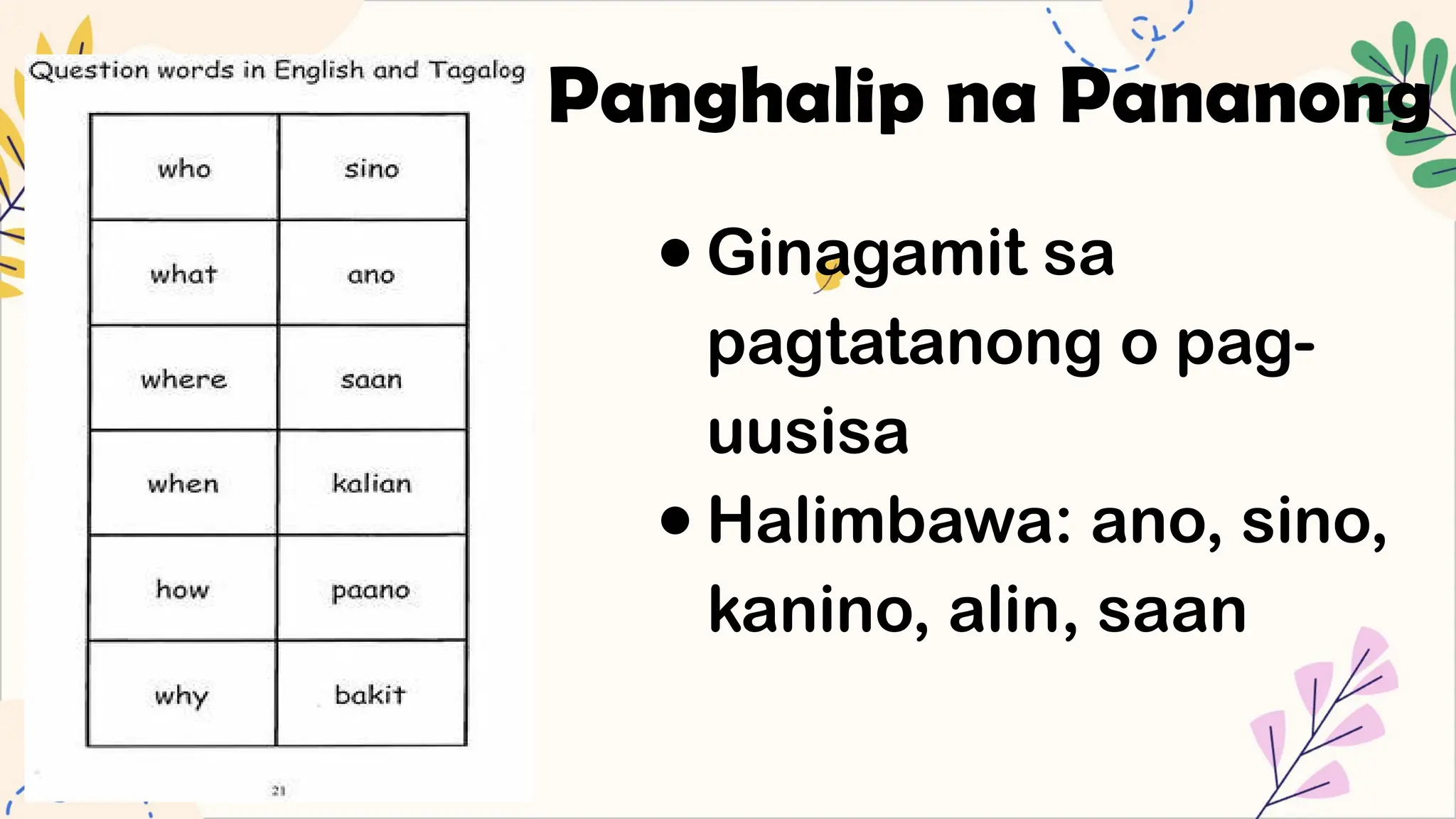 Question words in English and Tagalog

| who | sino |
|---|---|
| what | ano |
| where | saan |
| when | kalian |
| how | paano |
| why | bakit |

21

Panghalip na Pananong

• Ginagamit sa pagtatanong o pag-uusisa

• Halimbawa: ano, sino, kanino, alin, saan